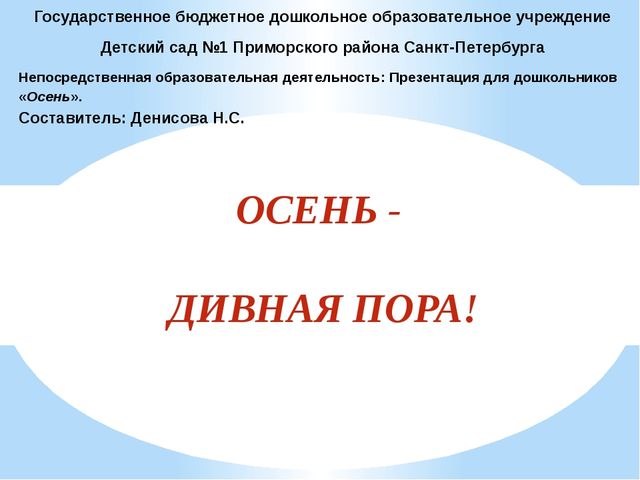 Государственное бюджетное дошкольное образовательное учреждение

Детский сад №1 Приморского района Санкт-Петербурга

Непосредственная образовательная деятельность: Презентация для дошкольников «Осень».

Составитель: Денисова Н.С.

ОСЕНЬ -

ДИВНАЯ ПОРА!